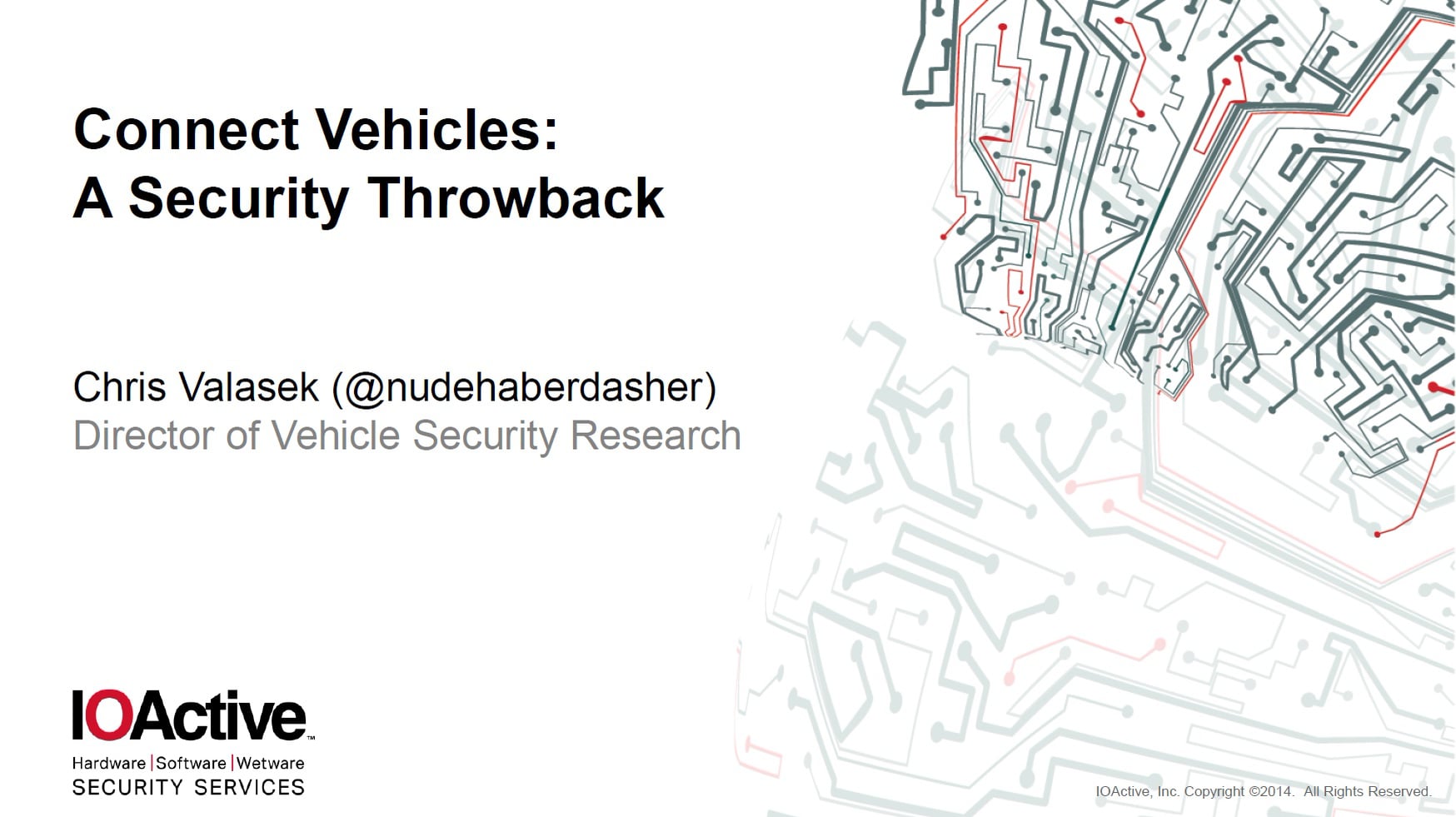 Connect Vehicles:
A Security Throwback

Chris Valasek (@nudehaberdasher)
Director of Vehicle Security Research

IOActive™
Hardware | Software | Wetware
SECURITY SERVICES

IOActive, Inc. Copyright ©2014. All Rights Reserved.